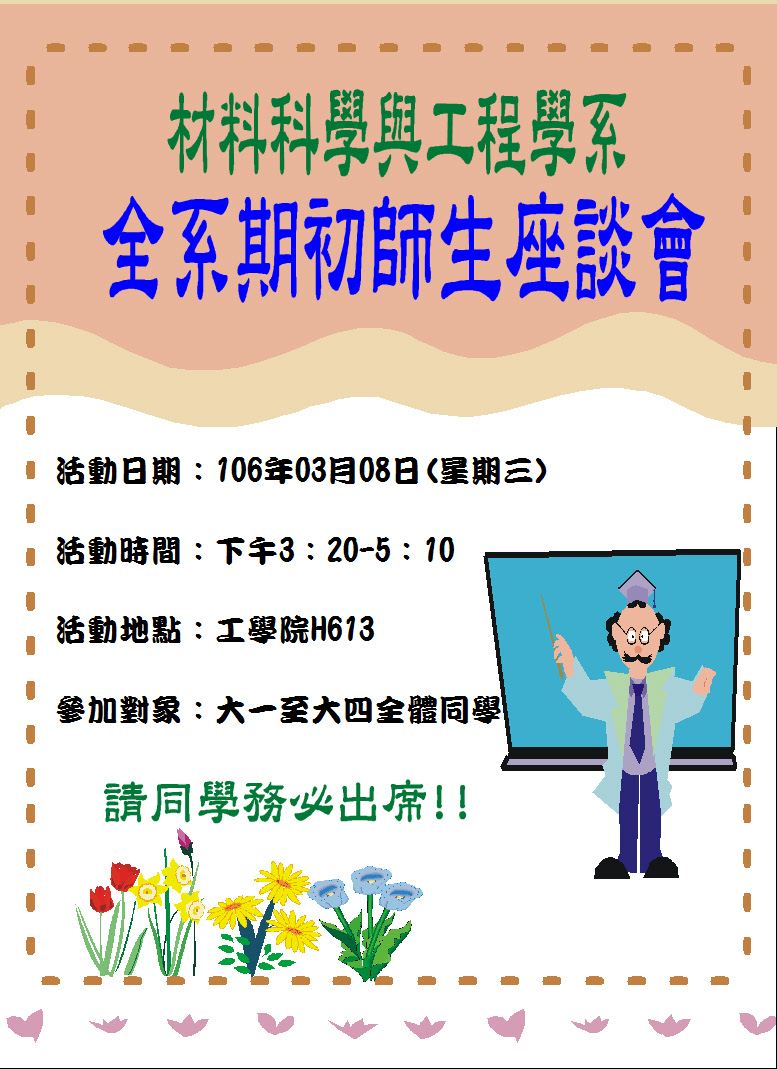 材料科學與工程學系
全系期初師生座談會

活動日期：106年03月08日(星期三)

活動時間：下午3：20-5：10

活動地點：工學院H613

參加對象：大一至大四全體同學

請同學務必出席!!